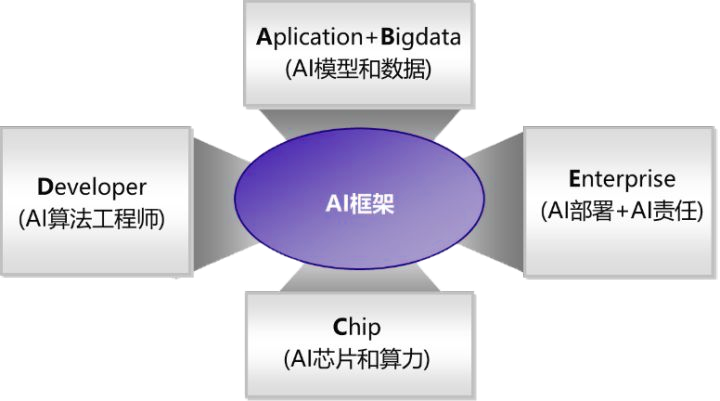 Aplication+Bigdata
(AI模型和数据)

Developer
(AI算法工程师)

AI框架

Enterprise
(AI部署+AI责任)

Chip
(AI芯片和算力)